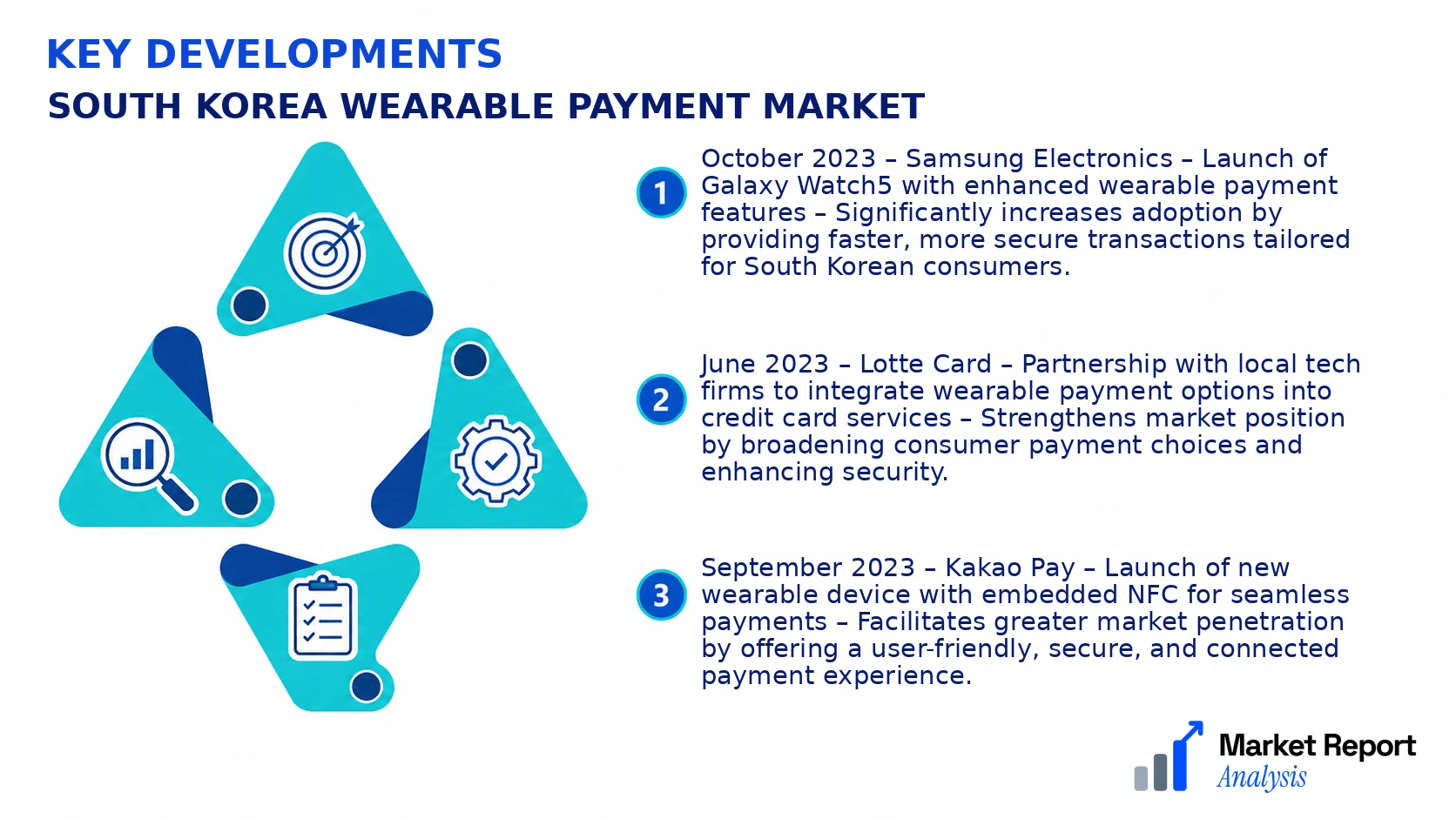 KEY DEVELOPMENTS
SOUTH KOREA WEARABLE PAYMENT MARKET

1
October 2023 – Samsung Electronics – Launch of Galaxy Watch5 with enhanced wearable payment features – Significantly increases adoption by providing faster, more secure transactions tailored for South Korean consumers.

2
June 2023 – Lotte Card – Partnership with local tech firms to integrate wearable payment options into credit card services – Strengthens market position by broadening consumer payment choices and enhancing security.

3
September 2023 – Kakao Pay – Launch of new wearable device with embedded NFC for seamless payments – Facilitates greater market penetration by offering a user-friendly, secure, and connected payment experience.

Market Report
Analysis